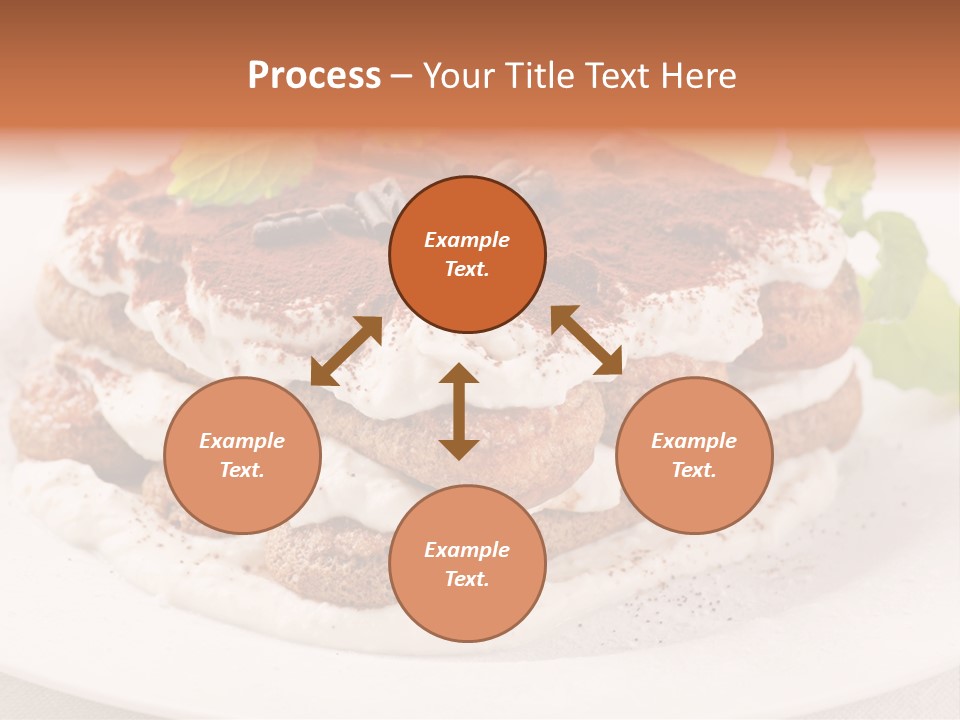 Process – Your Title Text Here

Example Text.

Example Text.

Example Text.

Example Text.